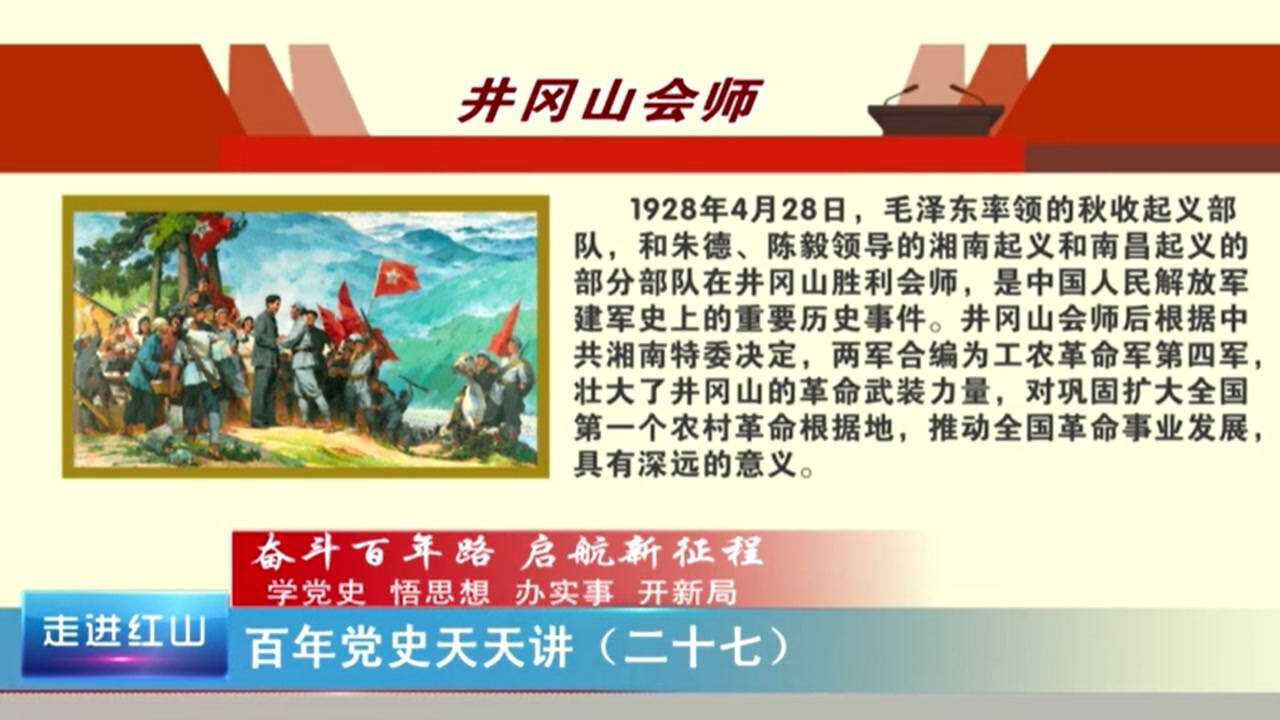 井冈山会师

1928年4月28日，毛泽东率领的秋收起义部队，和朱德、陈毅领导的湘南起义和南昌起义的部分部队在井冈山胜利会师，是中国人民解放军建军史上的重要历史事件。井冈山会师后根据中共湘南特委决定，两军合编为工农革命军第四军，壮大了井冈山的革命武装力量，对巩固扩大全国第一个农村革命根据地，推动全国革命事业发展，具有深远的意义。

奋斗百年路 启航新征程
学党史 悟思想 办实事 开新局

走进红山

百年党史天天讲（二十七）